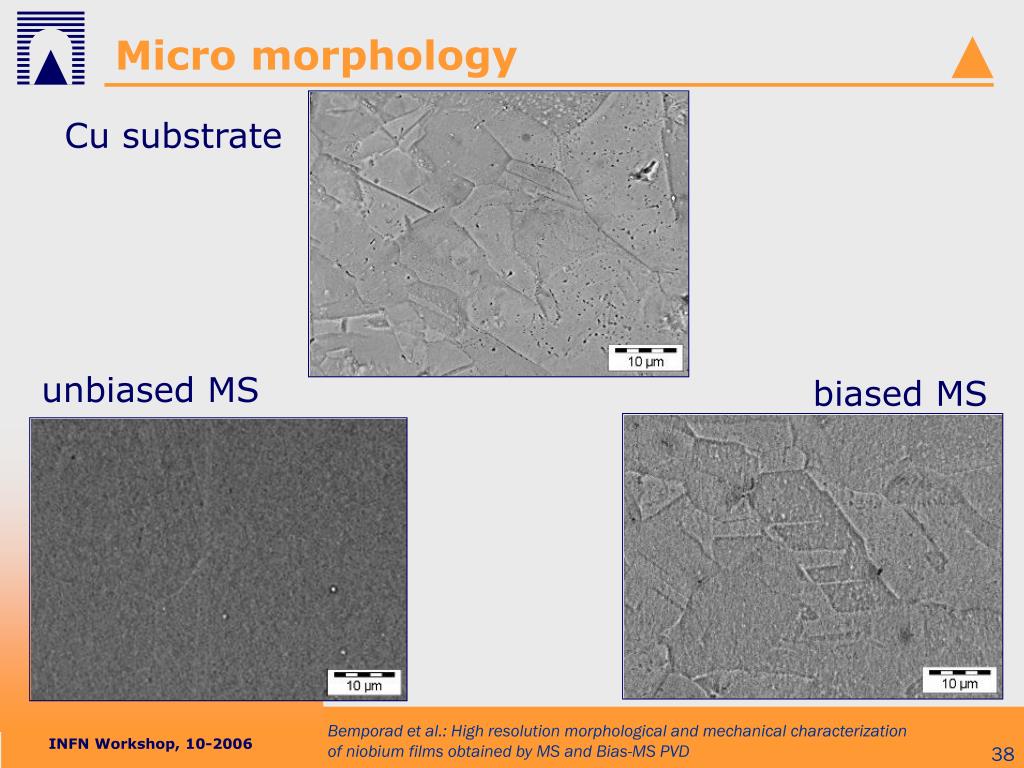 Micro morphology

Cu substrate

10 μm

unbiased MS

biased MS

10 μm

10 μm

INFN Workshop, 10-2006

Bemporad et al.: High resolution morphological and mechanical characterization of niobium films obtained by MS and Bias-MS PVD

38